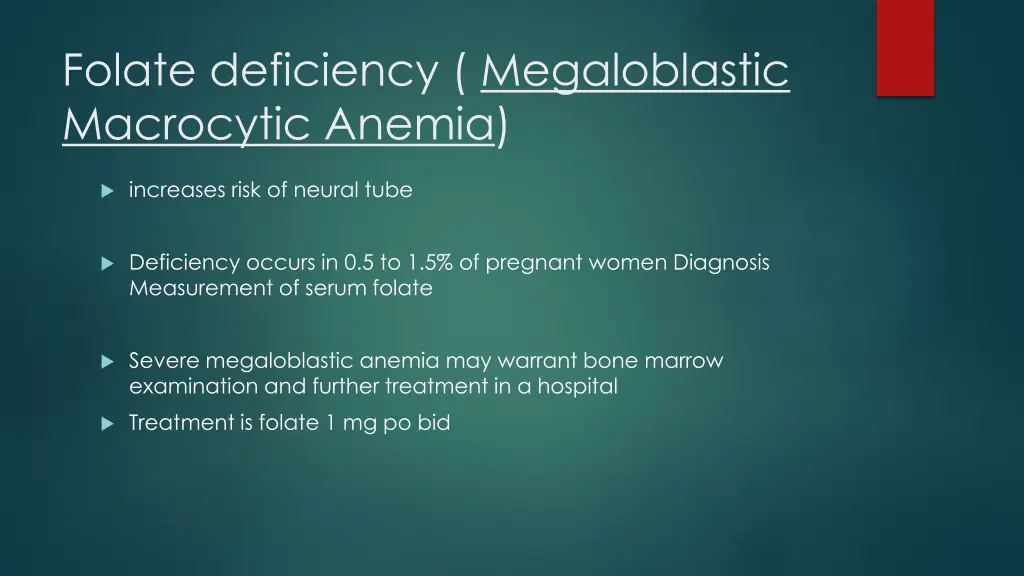 Folate deficiency ( Megaloblastic Macrocytic Anemia)

increases risk of neural tube

Deficiency occurs in 0.5 to 1.5% of pregnant women Diagnosis Measurement of serum folate

Severe megaloblastic anemia may warrant bone marrow examination and further treatment in a hospital

Treatment is folate 1 mg po bid